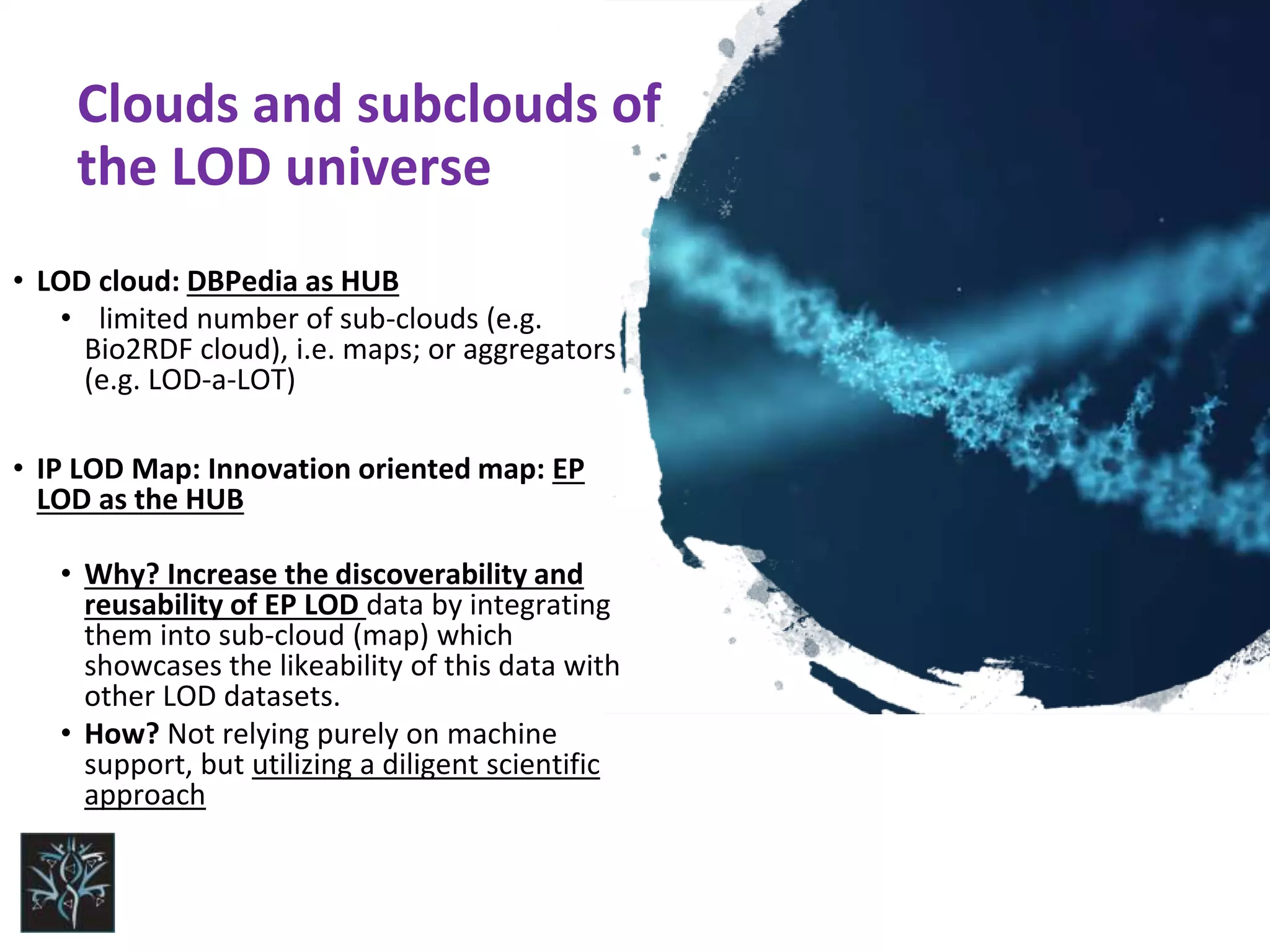 Clouds and subclouds of the LOD universe

• LOD cloud: DBPedia as HUB
  • limited number of sub-clouds (e.g. Bio2RDF cloud), i.e. maps; or aggregators (e.g. LOD-a-LOT)

• IP LOD Map: Innovation oriented map: EP LOD as the HUB

  • Why? Increase the discoverability and reusability of EP LOD data by integrating them into sub-cloud (map) which showcases the likeability of this data with other LOD datasets.
  • How? Not relying purely on machine support, but utilizing a diligent scientific approach